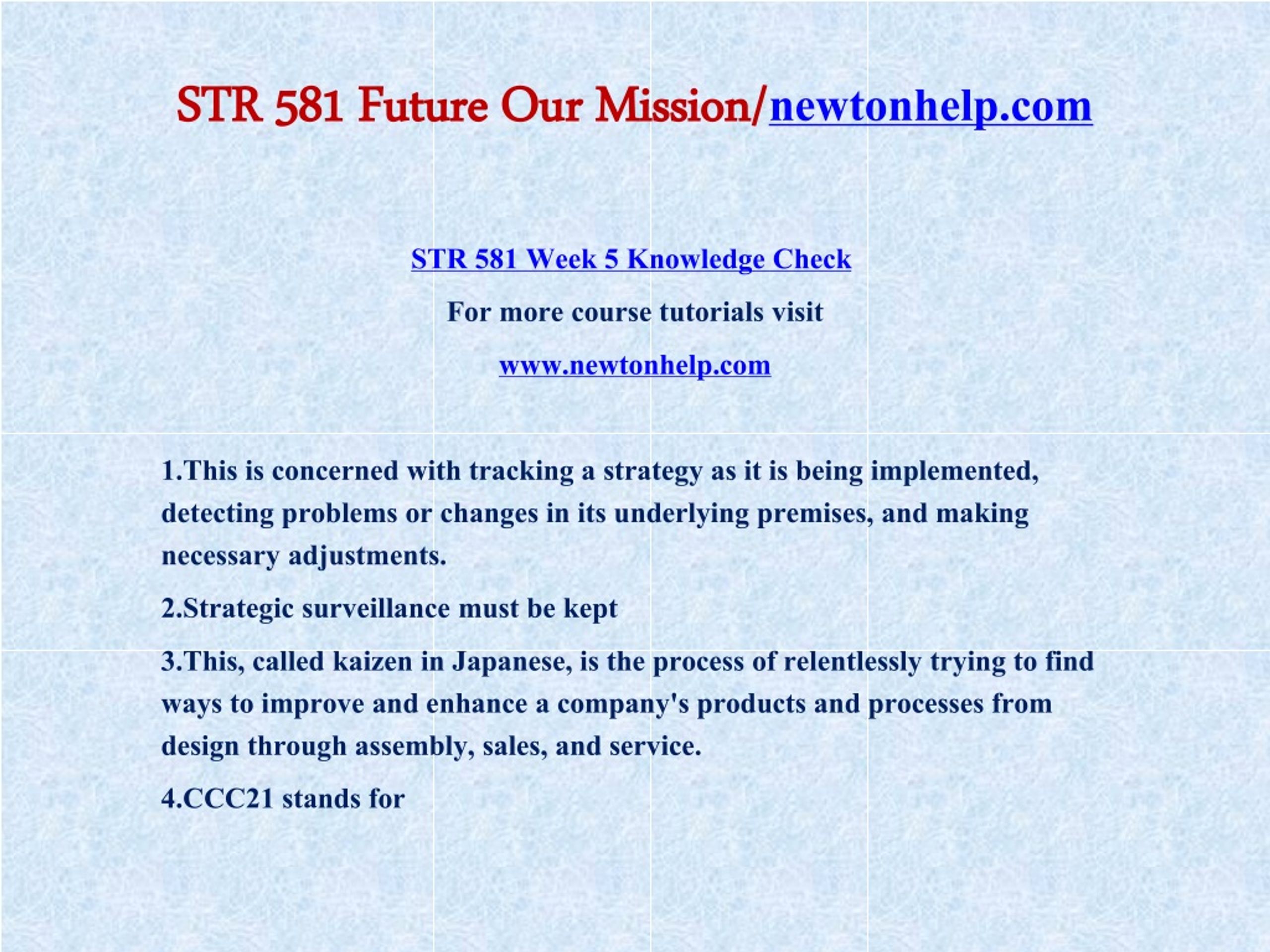 STR 581 Future Our Mission/newtonhelp.com

STR 581 Week 5 Knowledge Check

For more course tutorials visit

www.newtonhelp.com

1.This is concerned with tracking a strategy as it is being implemented, detecting problems or changes in its underlying premises, and making necessary adjustments.

2.Strategic surveillance must be kept

3.This, called kaizen in Japanese, is the process of relentlessly trying to find ways to improve and enhance a company's products and processes from design through assembly, sales, and service.

4.CCC21 stands for